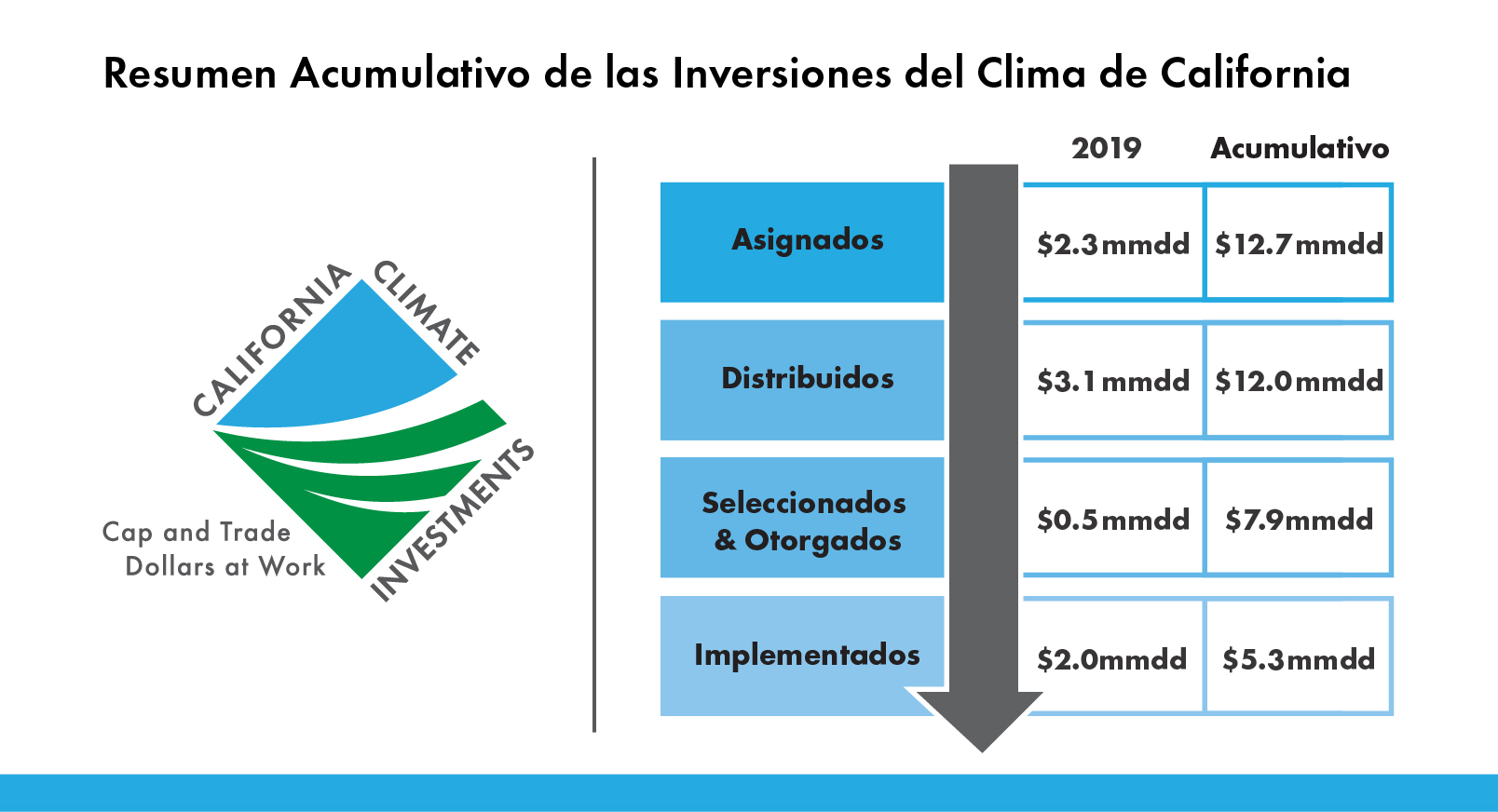 Resumen Acumulativo de las Inversiones del Clima de California

CALIFORNIA CLIMATE INVESTMENTS
Cap and Trade Dollars at Work

|  | 2019 | Acumulativo |
|---|---|---|
| Asignados | \$2.3mmdd | \$12.7mmdd |
| Distribuidos | \$3.1mmdd | \$12.0mmdd |
| Seleccionados & Otorgados | \$0.5mmdd | \$7.9mmdd |
| Implementados | \$2.0mmdd | \$5.3mmdd |